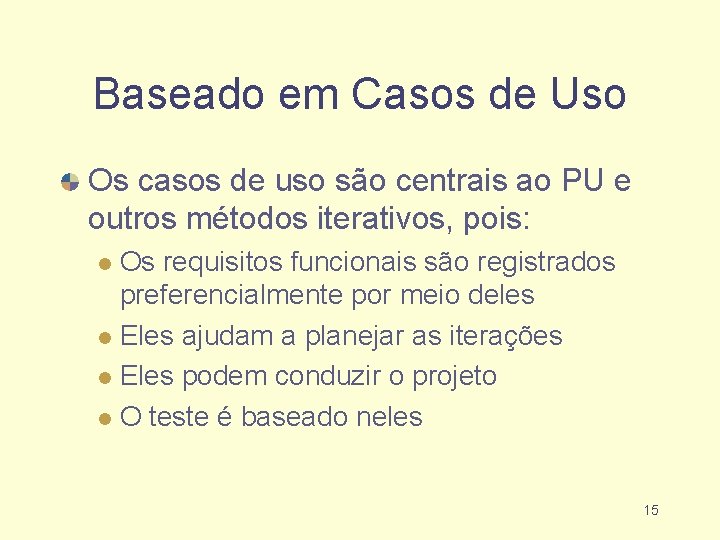 Baseado em Casos de Uso

Os casos de uso são centrais ao PU e outros métodos iterativos, pois:

Os requisitos funcionais são registrados preferencialmente por meio deles

Eles ajudam a planejar as iterações

Eles podem conduzir o projeto

O teste é baseado neles

15